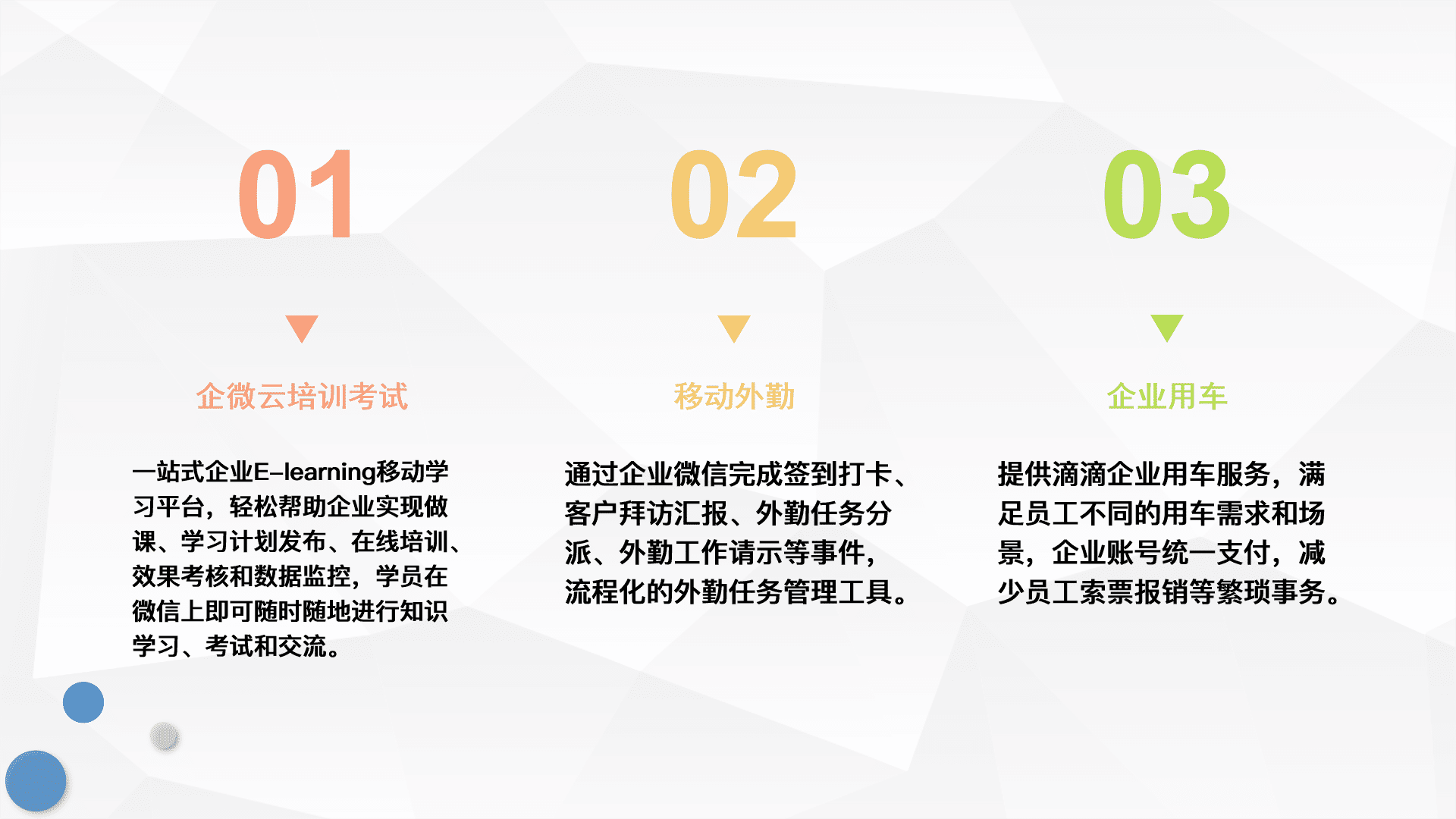 01

企微云培训考试

一站式企业E-learning移动学习平台，轻松帮助企业实现做课、学习计划发布、在线培训、效果考核和数据监控，学员在微信上即可随时随地进行知识学习、考试和交流。

02

移动外勤

通过企业微信完成签到打卡、客户拜访汇报、外勤任务分派、外勤工作请示等事件，流程化的外勤任务管理工具。

03

企业用车

提供滴滴企业用车服务，满足员工不同的用车需求和场景，企业账号统一支付，减少员工索票报销等繁琐事务。